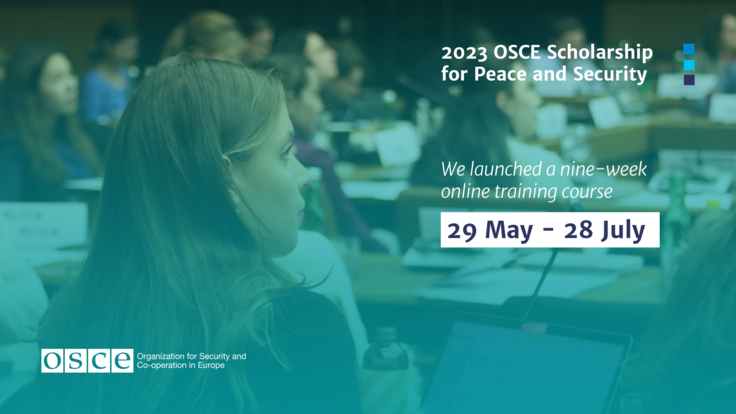 2023 OSCE Scholarship for Peace and Security

We launched a nine-week online training course

29 May - 28 July

OSCE Organization for Security and Co-operation in Europe